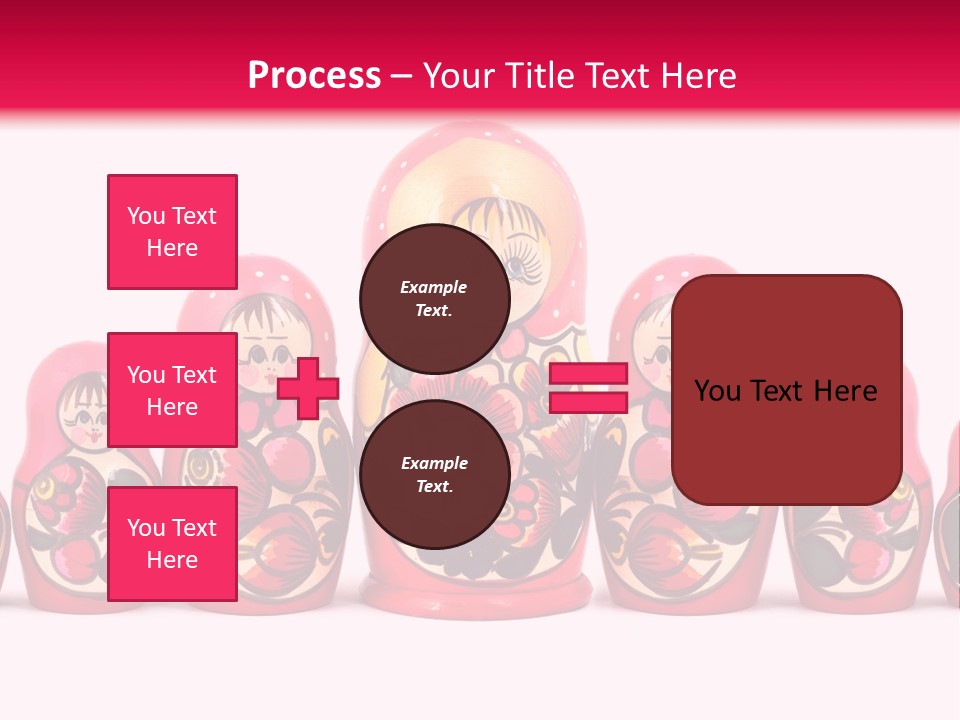 Process – Your Title Text Here

You Text Here

You Text Here

You Text Here

Example Text.

Example Text.

You Text Here